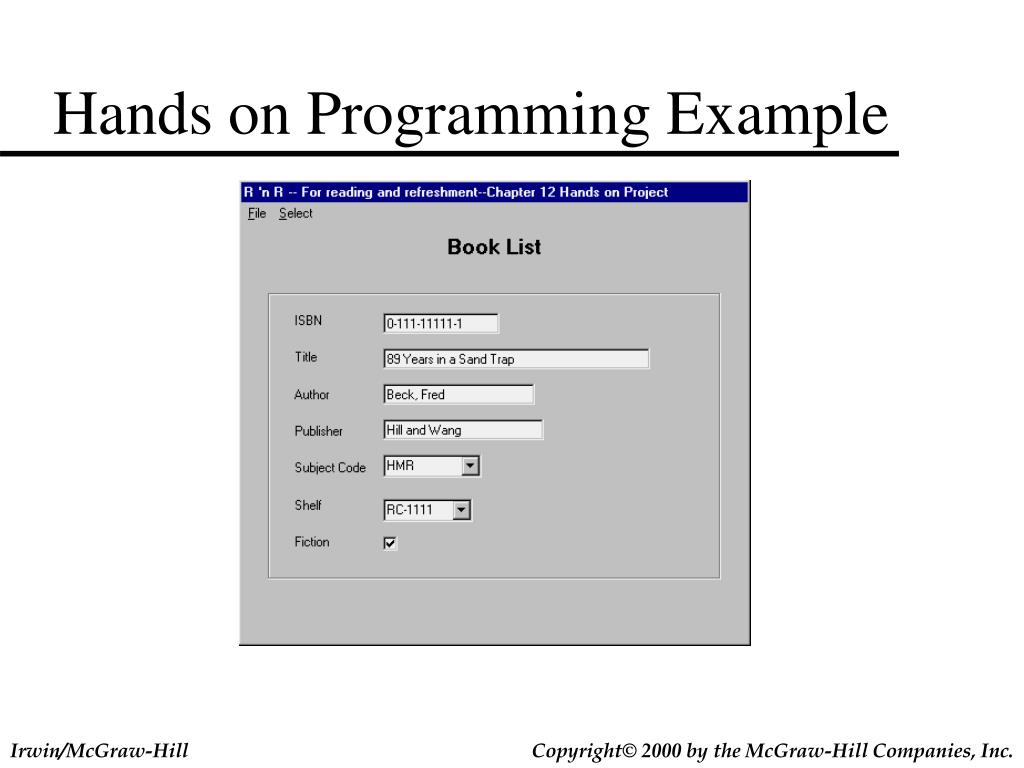 Hands on Programming Example

R 'n R -- For reading and refreshment--Chapter 12 Hands on Project

File Select

Book List

ISBN 0-111-11111-1

Title 89 Years in a Sand Trap

Author Beck, Fred

Publisher Hill and Wang

Subject Code HMR

Shelf RC-1111

Fiction

Irwin/McGraw-Hill

Copyright© 2000 by the McGraw-Hill Companies, Inc.